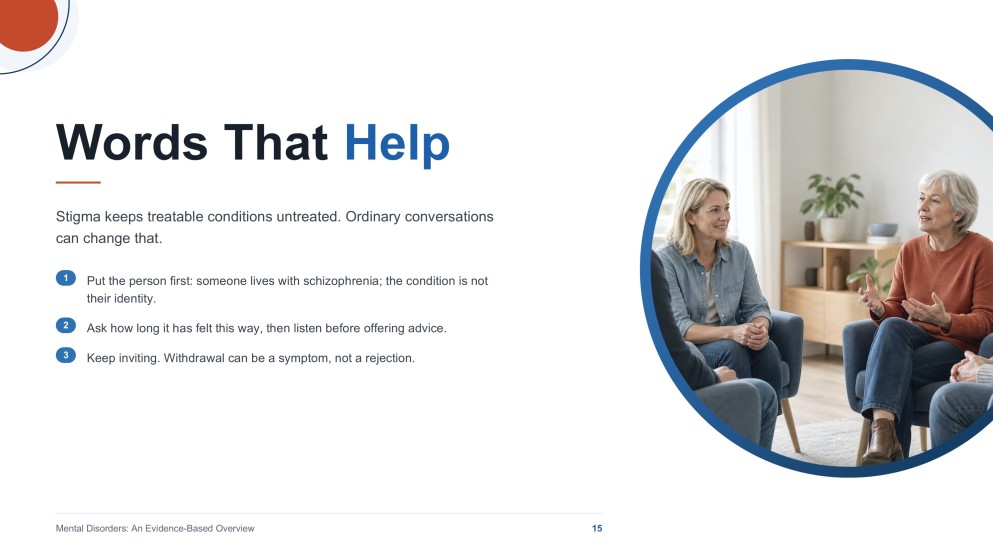 Words That Help

Stigma keeps treatable conditions untreated. Ordinary conversations can change that.

1 Put the person first: someone lives with schizophrenia; the condition is not their identity.

2 Ask how long it has felt this way, then listen before offering advice.

3 Keep inviting. Withdrawal can be a symptom, not a rejection.

Mental Disorders: An Evidence-Based Overview

15